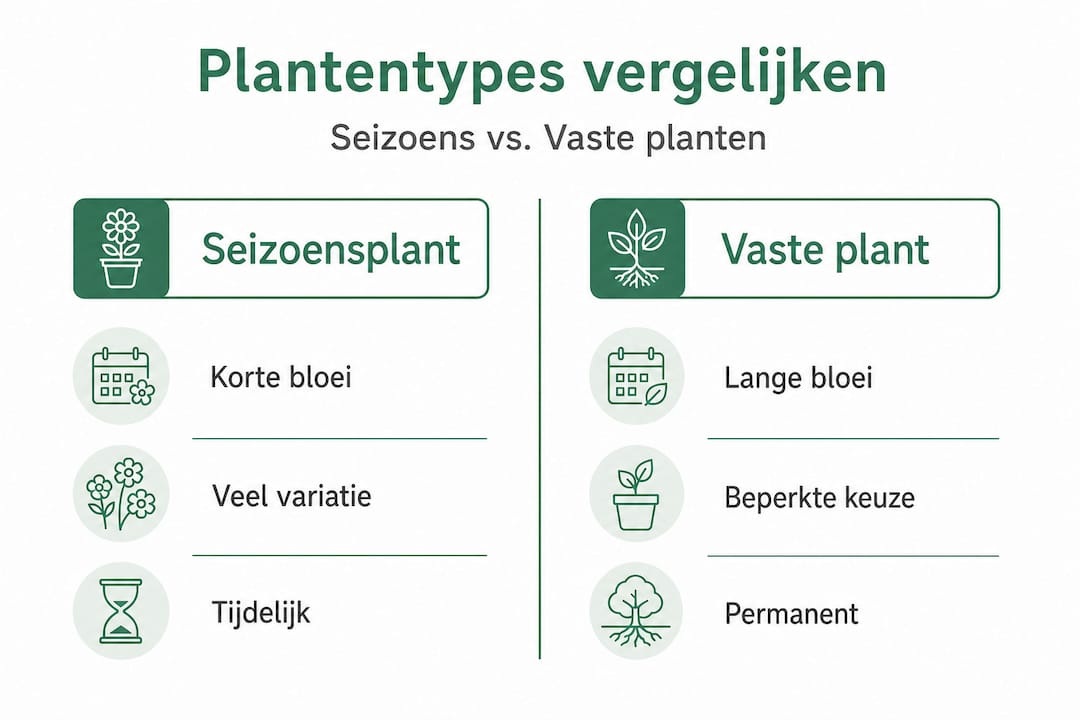 Plantentypes vergelijken

Seizoens vs. Vaste planten

Seizoensplant

Korte bloei

Veel variatie

Tijdelijk

Vaste plant

Lange bloei

Beperkte keuze

Permanent